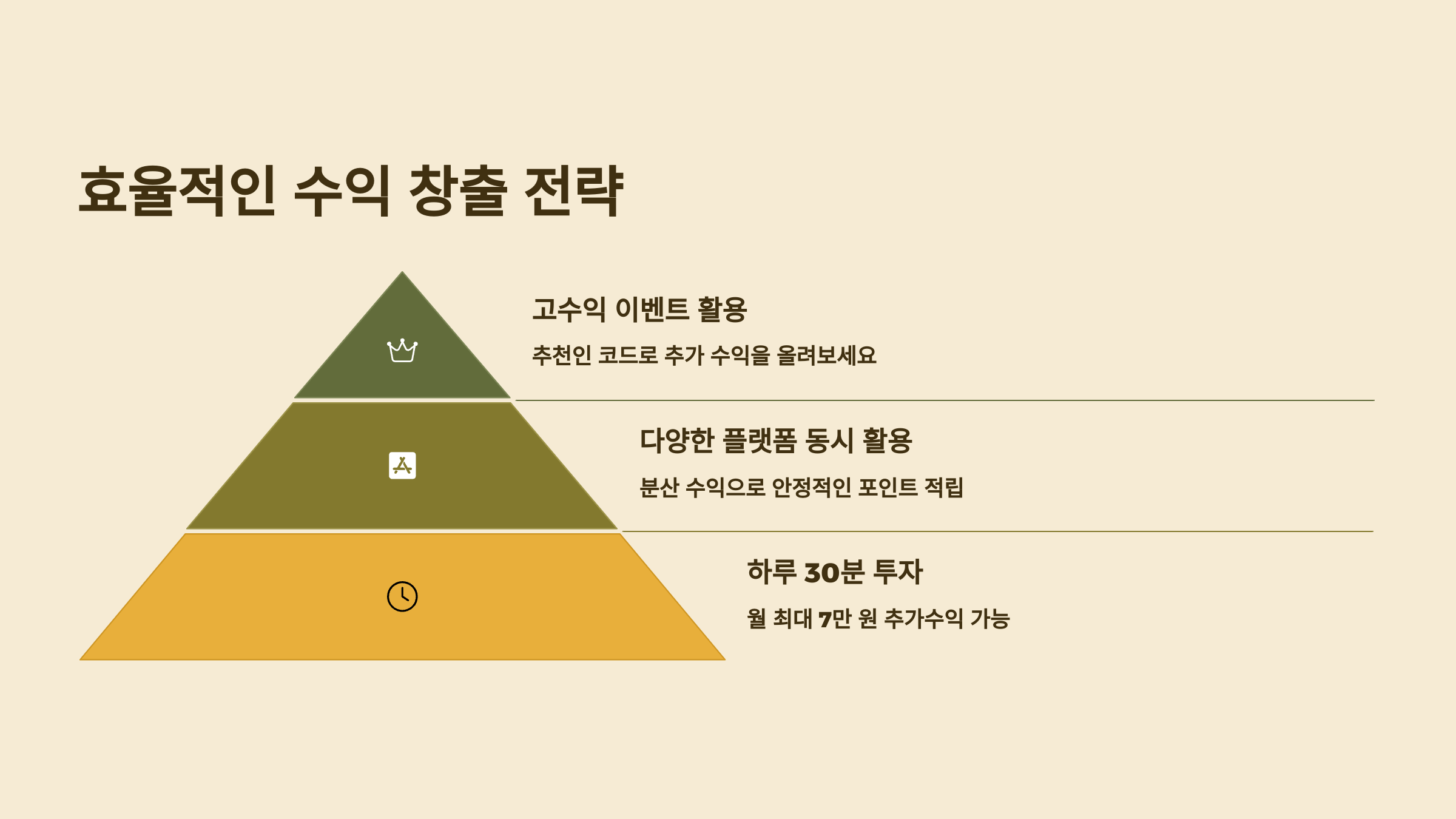 효율적인 수익 창출 전략

고수익 이벤트 활용

추천인 코드로 추가 수익을 올려보세요

다양한 플랫폼 동시 활용

분산 수익으로 안정적인 포인트 적립

하루 30분 투자

월 최대 7만 원 추가수익 가능